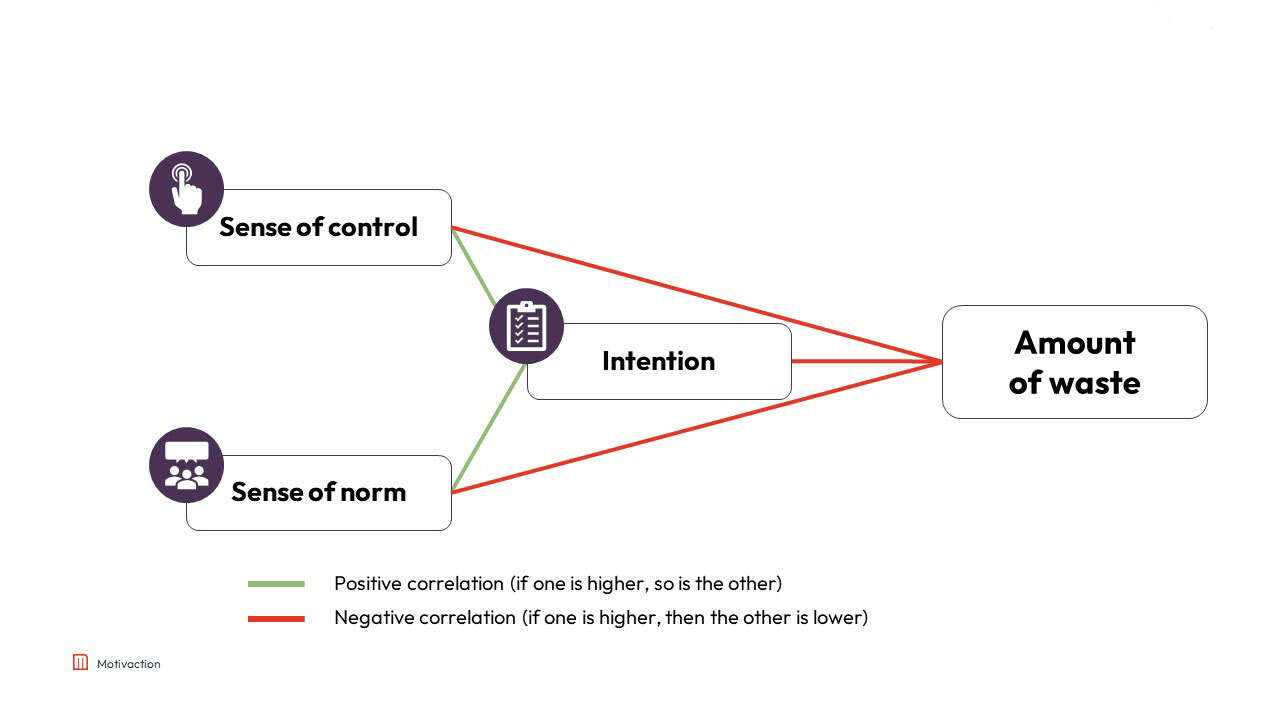 Sense of control

Intention

Amount of waste

Sense of norm

Positive correlation (if one is higher, so is the other)

Negative correlation (if one is higher, then the other is lower)

Motivaction